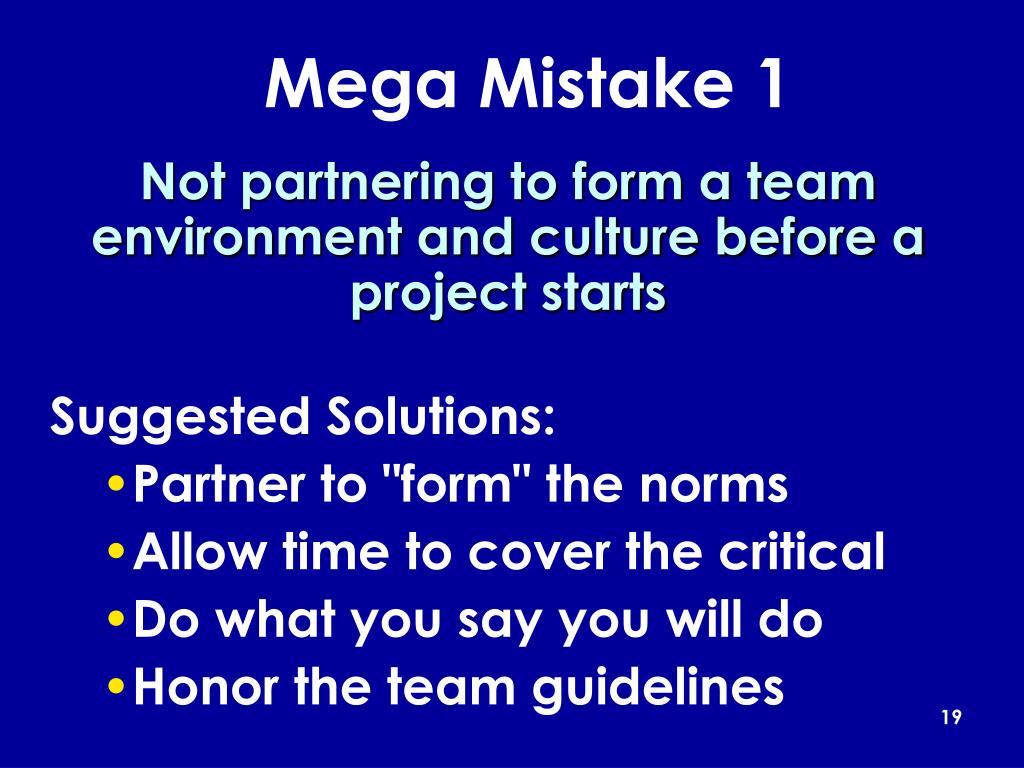 Mega Mistake 1

Not partnering to form a team environment and culture before a project starts

Suggested Solutions:

• Partner to "form" the norms
• Allow time to cover the critical
• Do what you say you will do
• Honor the team guidelines

19